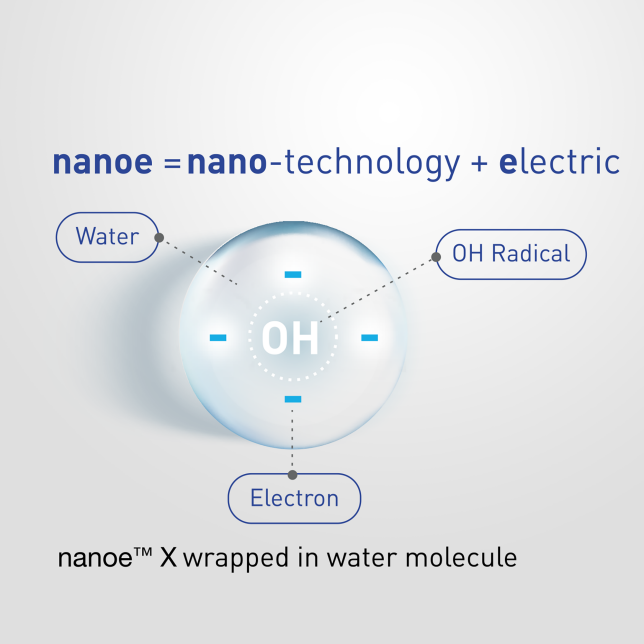 nanoe = nano-technology + electric

Water

OH Radical

-
- OH -
-

Electron

nanoe™ X wrapped in water molecule